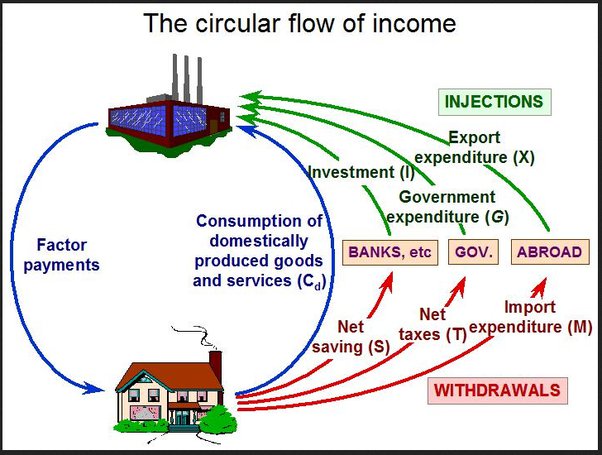 The circular flow of income

INJECTIONS

Export expenditure (X)

Investment (I)

Government expenditure (G)

Factor payments

Consumption of domestically produced goods and services ($C_d$)

BANKS, etc

GOV.

ABROAD

Net saving (S)

Net taxes (T)

Import expenditure (M)

WITHDRAWALS